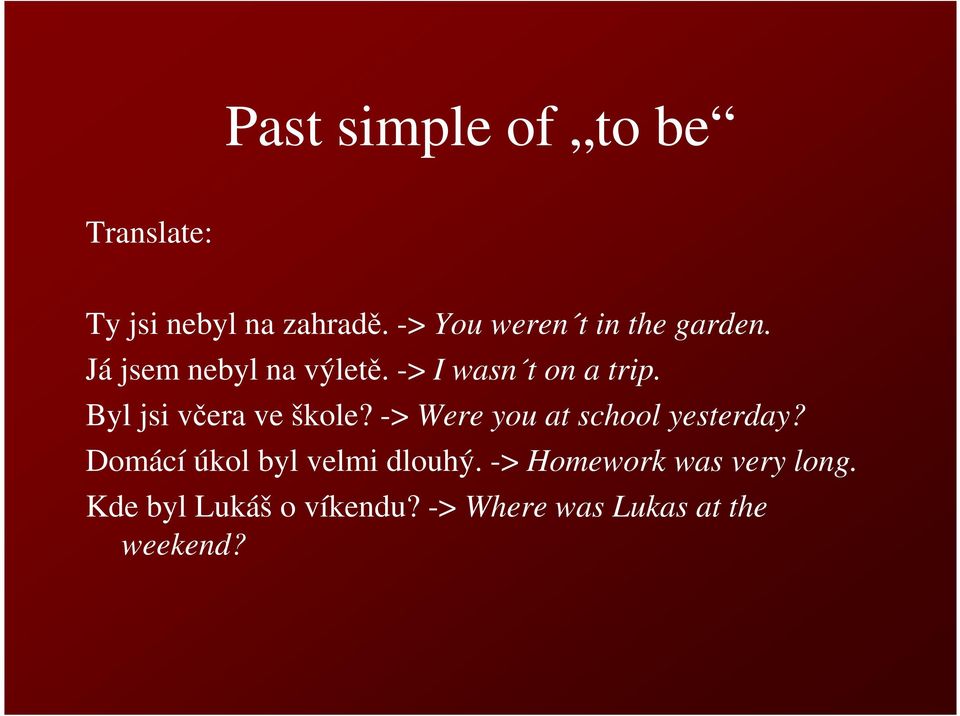 Past simple of „to be“

Translate:

Ty jsi nebyl na zahradě. -> You weren´t in the garden.
Já jsem nebyl na výletě. -> I wasn´t on a trip.
Byl jsi včera ve škole? -> Were you at school yesterday?
Domácí úkol byl velmi dlouhý. -> Homework was very long.
Kde byl Lukáš o víkendu? -> Where was Lukas at the weekend?